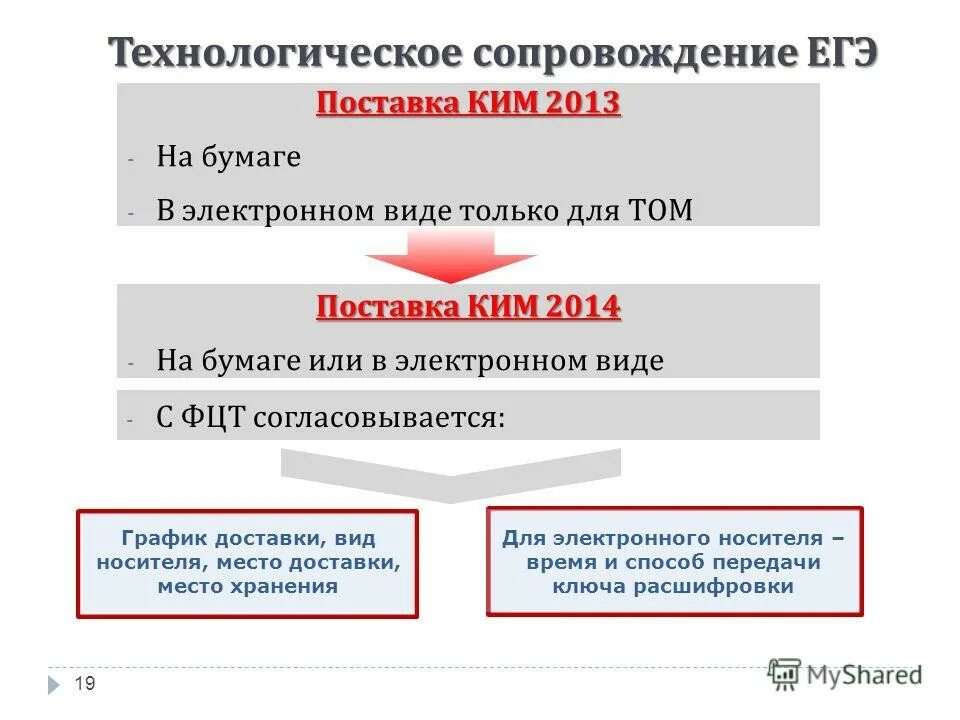 Технологическое сопровождение ЕГЭ

Поставка КИМ 2013

- На бумаге
- В электронном виде только для ТОМ

Поставка КИМ 2014

- На бумаге или в электронном виде

- С ФЦТ согласовывается:

График доставки, вид носителя, место доставки, место хранения

Для электронного носителя – время и способ передачи ключа расшифровки

19

MyShared